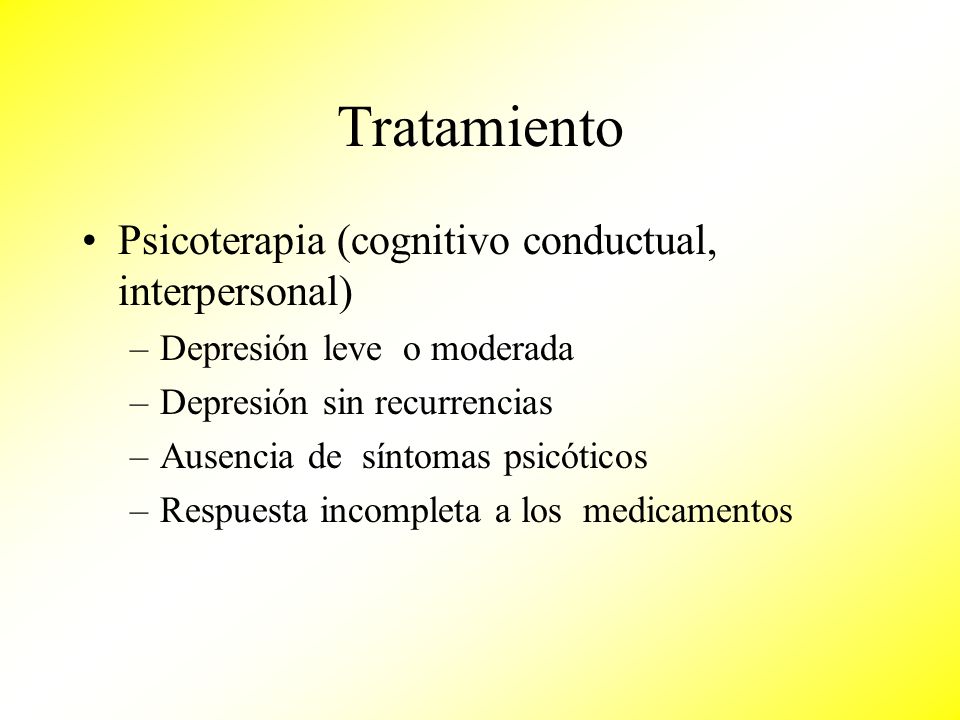 Tratamiento

• Psicoterapia (cognitivo conductual, interpersonal)
– Depresión leve o moderada
– Depresión sin recurrencias
– Ausencia de síntomas psicóticos
– Respuesta incompleta a los medicamentos